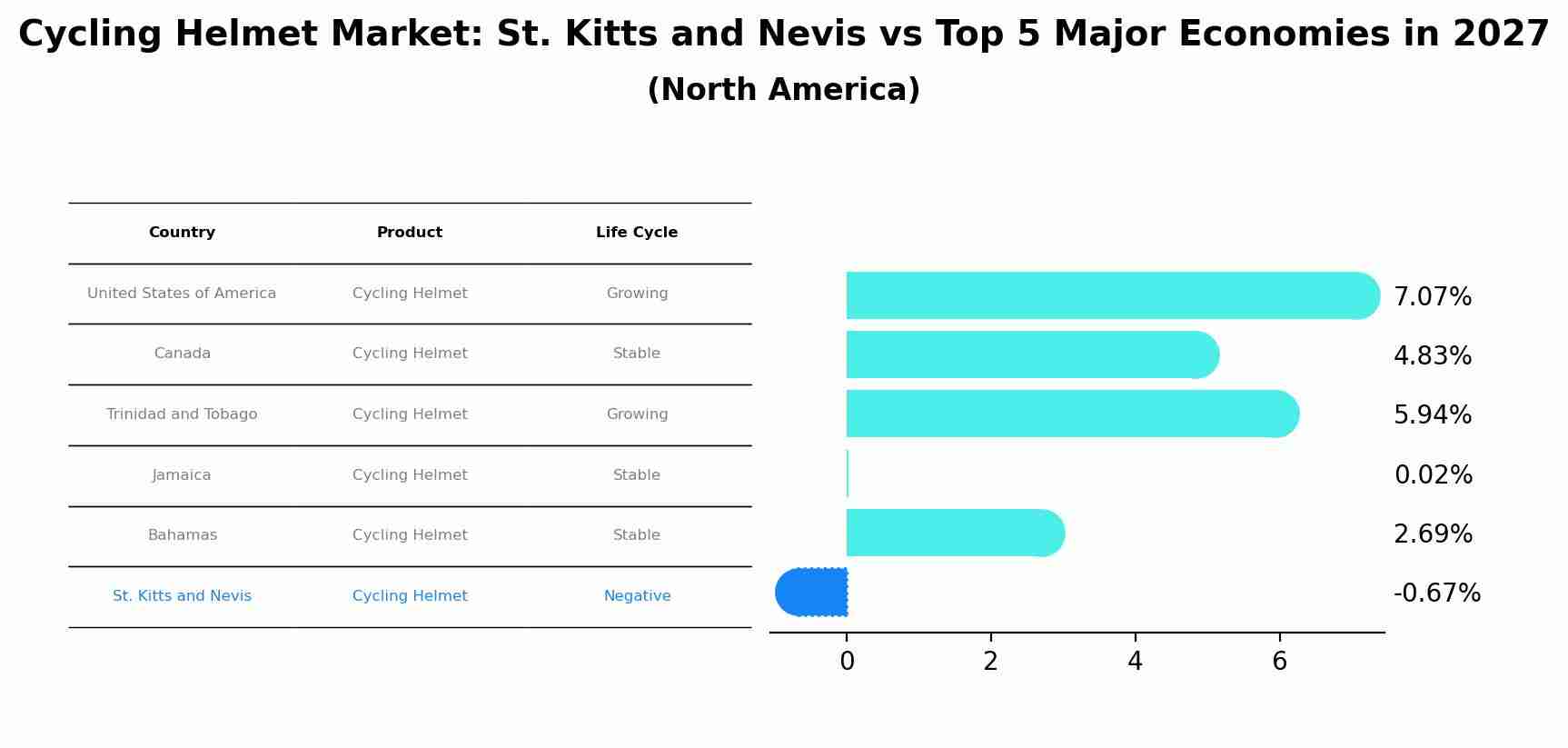 Cycling Helmet Market: St. Kitts and Nevis vs Top 5 Major Economies in 2027
(North America)

| Country | Product | Life Cycle |
|---|---|---|
| United States of America | Cycling Helmet | Growing |
| Canada | Cycling Helmet | Stable |
| Trinidad and Tobago | Cycling Helmet | Growing |
| Jamaica | Cycling Helmet | Stable |
| Bahamas | Cycling Helmet | Stable |
| St. Kitts and Nevis | Cycling Helmet | Negative |

7.07%
4.83%
5.94%
0.02%
2.69%
-0.67%

0 2 4 6